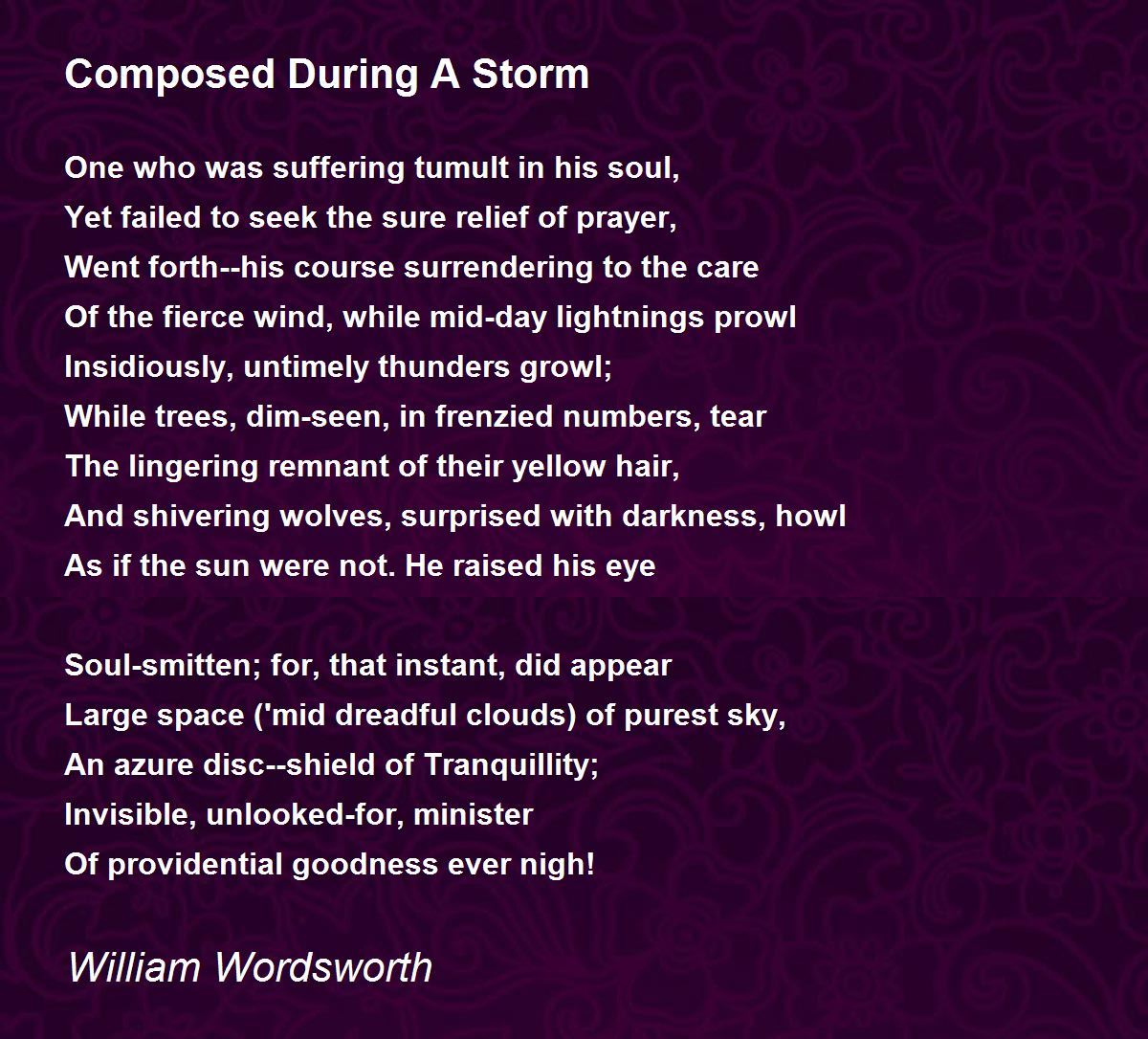 Composed During A Storm

One who was suffering tumult in his soul,
Yet failed to seek the sure relief of prayer,
Went forth--his course surrendering to the care
Of the fierce wind, while mid-day lightnings prowl
Insidiously, untimely thunders growl;
While trees, dim-seen, in frenzied numbers, tear
The lingering remnant of their yellow hair,
And shivering wolves, surprised with darkness, howl
As if the sun were not. He raised his eye

Soul-smitten; for, that instant, did appear
Large space ('mid dreadful clouds) of purest sky,
An azure disc--shield of Tranquillity;
Invisible, unlooked-for, minister
Of providential goodness ever nigh!

William Wordsworth